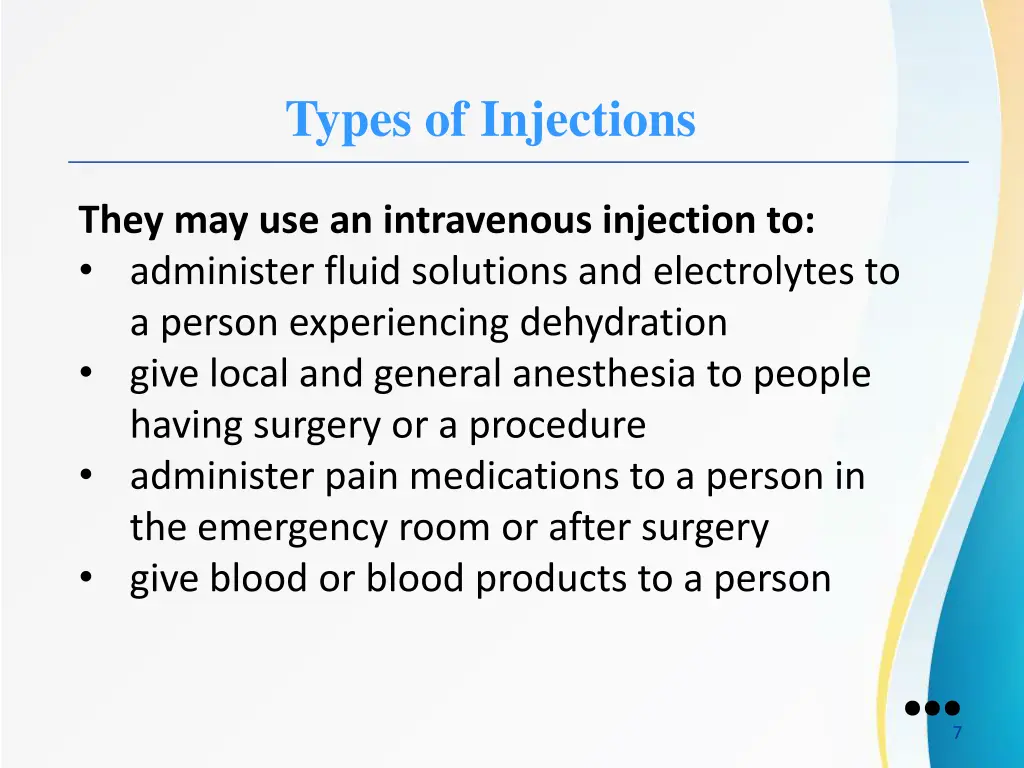 Types of Injections

They may use an intravenous injection to:
• administer fluid solutions and electrolytes to a person experiencing dehydration
• give local and general anesthesia to people having surgery or a procedure
• administer pain medications to a person in the emergency room or after surgery
• give blood or blood products to a person

7